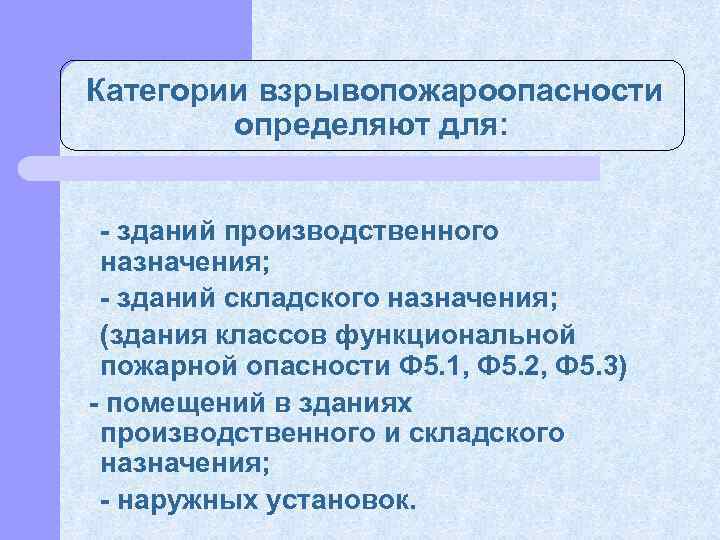 Категории взрывопожароопасности определяют для:

- зданий производственного назначения;

- зданий складского назначения;

(здания классов функциональной пожарной опасности Ф5.1, Ф5.2, Ф5.3)

- помещений в зданиях производственного и складского назначения;

- наружных установок.